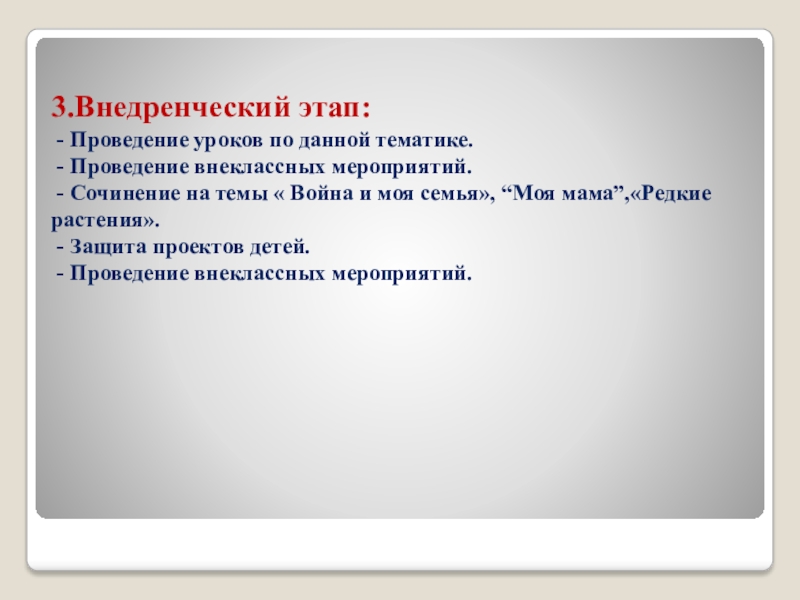 3.Внедренческий этап:

- Проведение уроков по данной тематике.
- Проведение внеклассных мероприятий.
- Сочинение на темы « Война и моя семья», “Моя мама”,«Редкие растения».
- Защита проектов детей.
- Проведение внеклассных мероприятий.